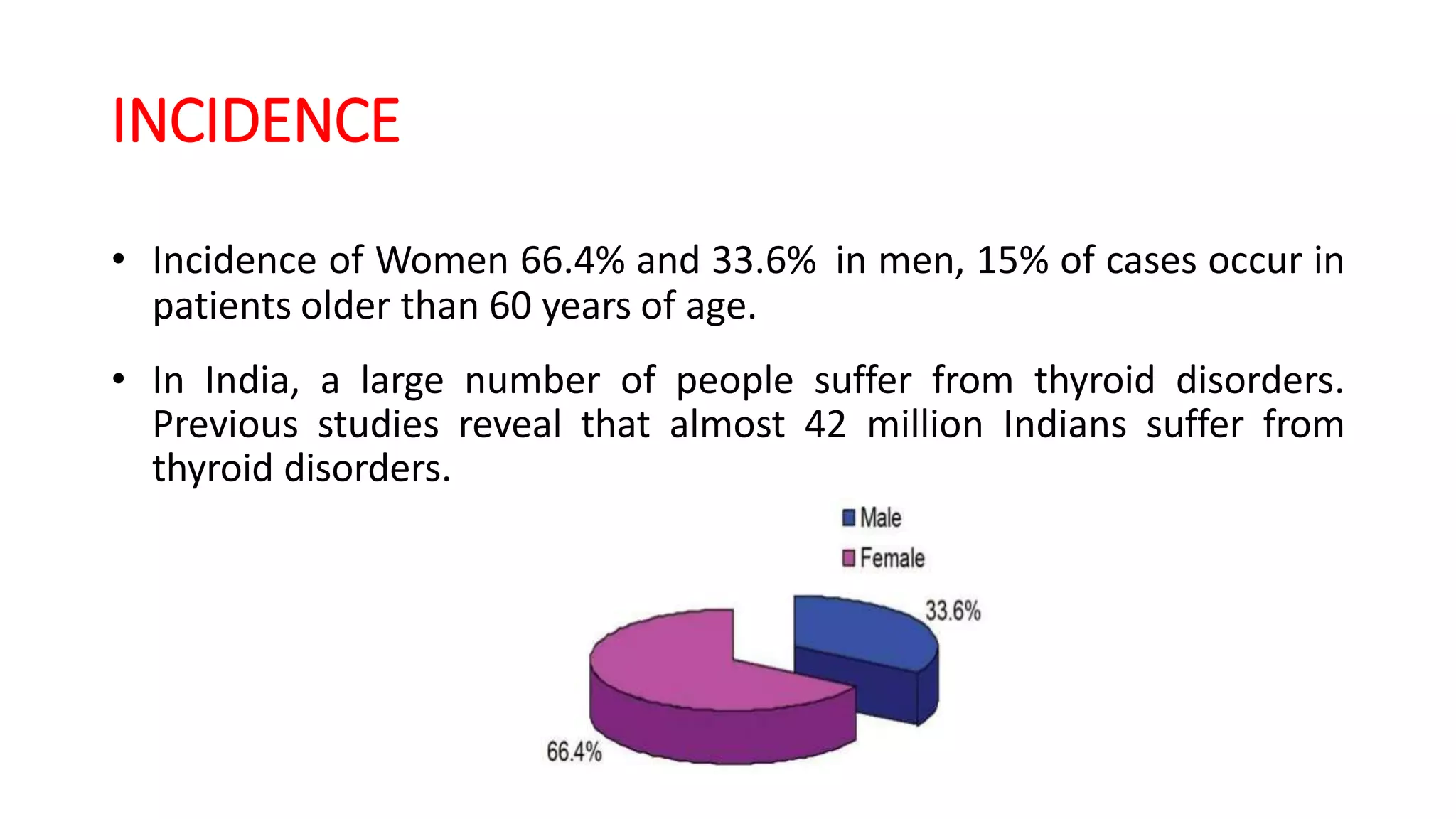 INCIDENCE

• Incidence of Women 66.4% and 33.6% in men, 15% of cases occur in patients older than 60 years of age.

• In India, a large number of people suffer from thyroid disorders. Previous studies reveal that almost 42 million Indians suffer from thyroid disorders.

Male
Female

33.6%

66.4%